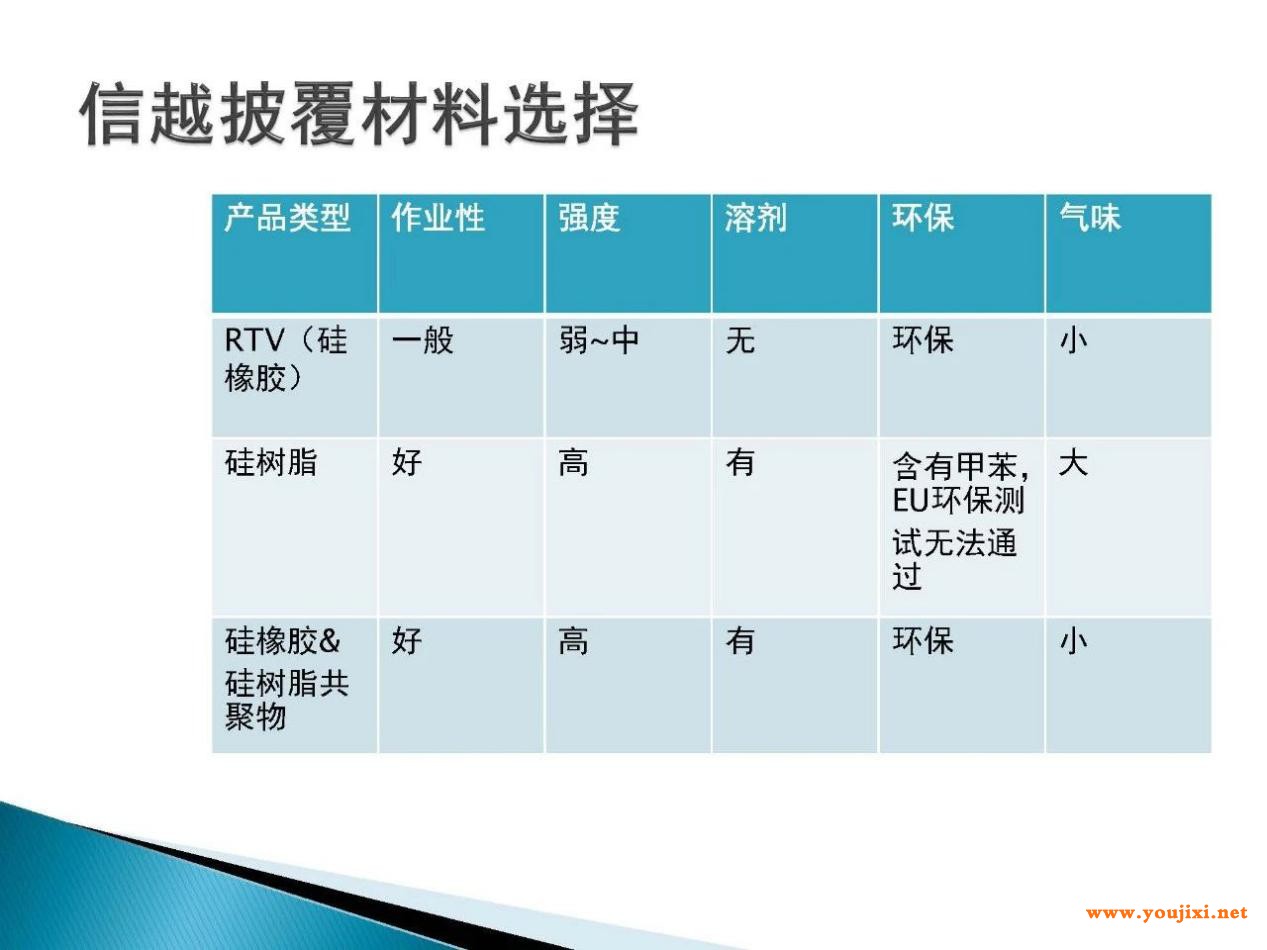 信越披覆材料选择

| 产品类型 | 作业性 | 强度 | 溶剂 | 环保 | 气味 |
|---|---|---|---|---|---|
| RTV（硅橡胶） | 一般 | 弱~中 | 无 | 环保 | 小 |
| 硅树脂 | 好 | 高 | 有 | 含有甲苯，EU环保测试无法通过 | 大 |
| 硅橡胶&硅树脂共聚物 | 好 | 高 | 有 | 环保 | 小 |

www.youjixi.net